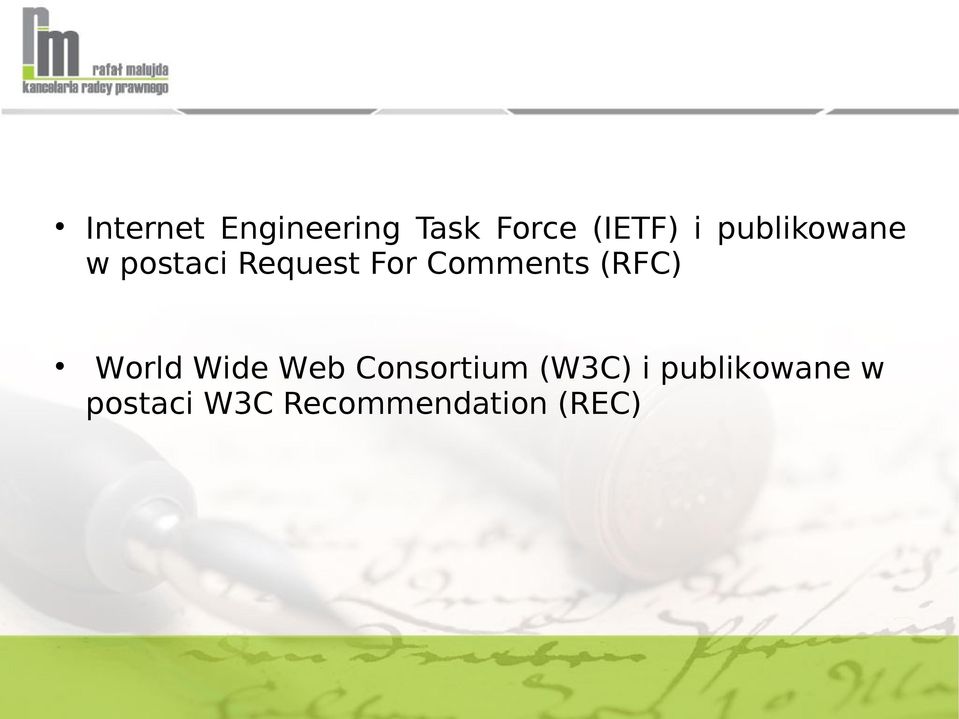 rm
rafał malujda
kancelaria radcy prawnego

• Internet Engineering Task Force (IETF) i publikowane w postaci Request For Comments (RFC)

• World Wide Web Consortium (W3C) i publikowane w postaci W3C Recommendation (REC)